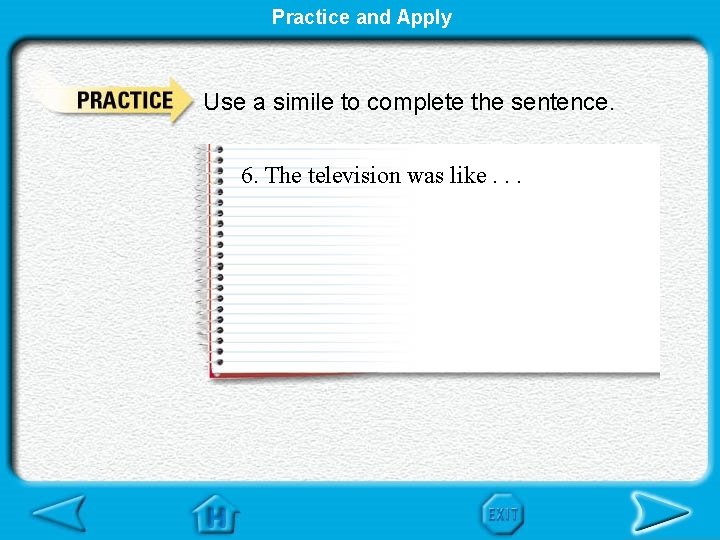 Practice and Apply

PRACTICE Use a simile to complete the sentence.

6. The television was like . . .

H

EXIT